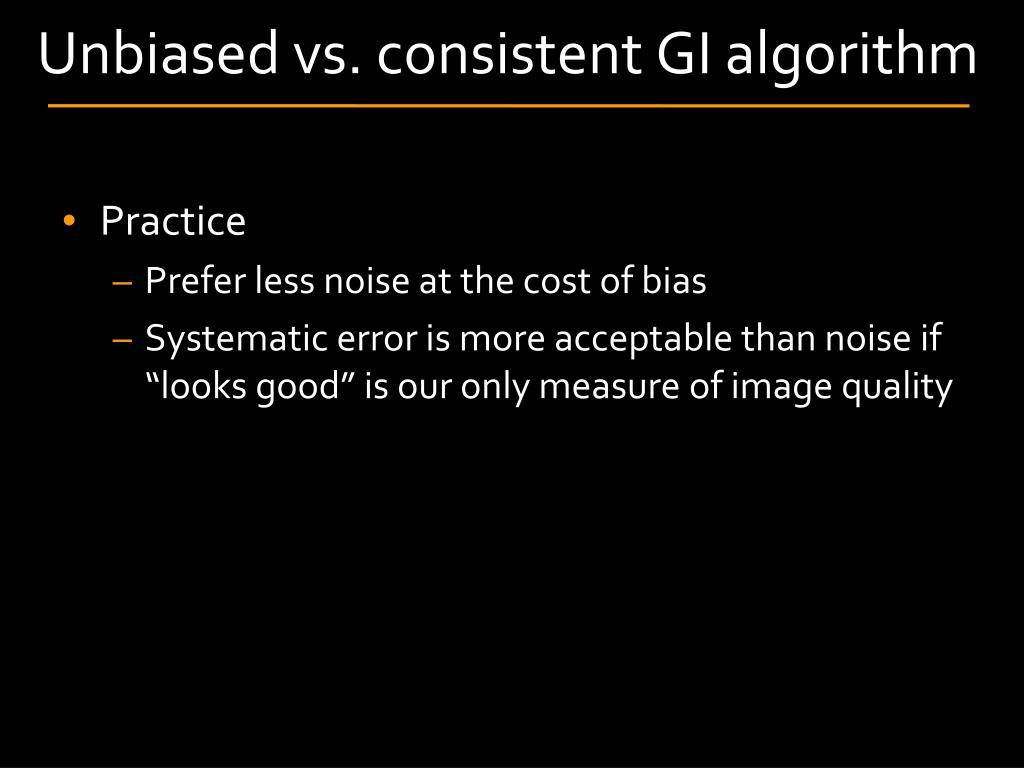 Unbiased vs. consistent GI algorithm

• Practice
– Prefer less noise at the cost of bias
– Systematic error is more acceptable than noise if “looks good” is our only measure of image quality